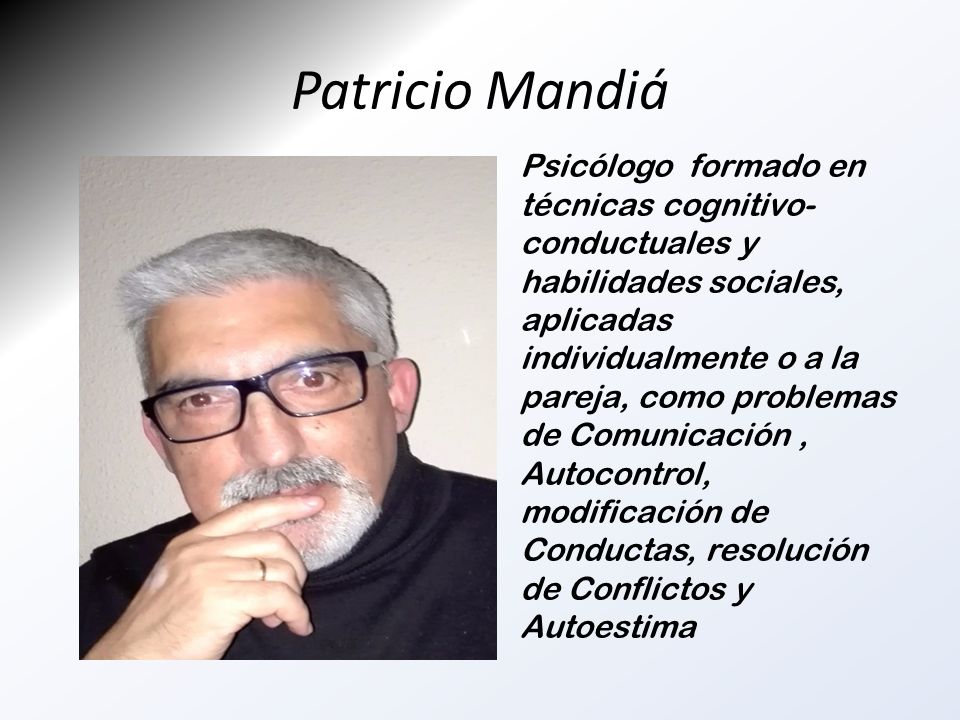 Patricio Mandiá

Psicólogo formado en técnicas cognitivo-conductuales y habilidades sociales, aplicadas individualmente o a la pareja, como problemas de Comunicación , Autocontrol, modificación de Conductas, resolución de Conflictos y Autoestima